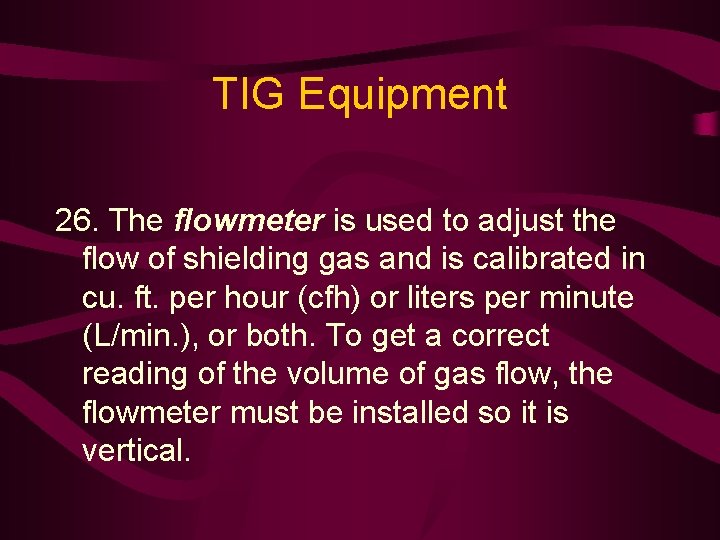 TIG Equipment

26. The flowmeter is used to adjust the flow of shielding gas and is calibrated in cu. ft. per hour (cfh) or liters per minute (L/min.), or both. To get a correct reading of the volume of gas flow, the flowmeter must be installed so it is vertical.